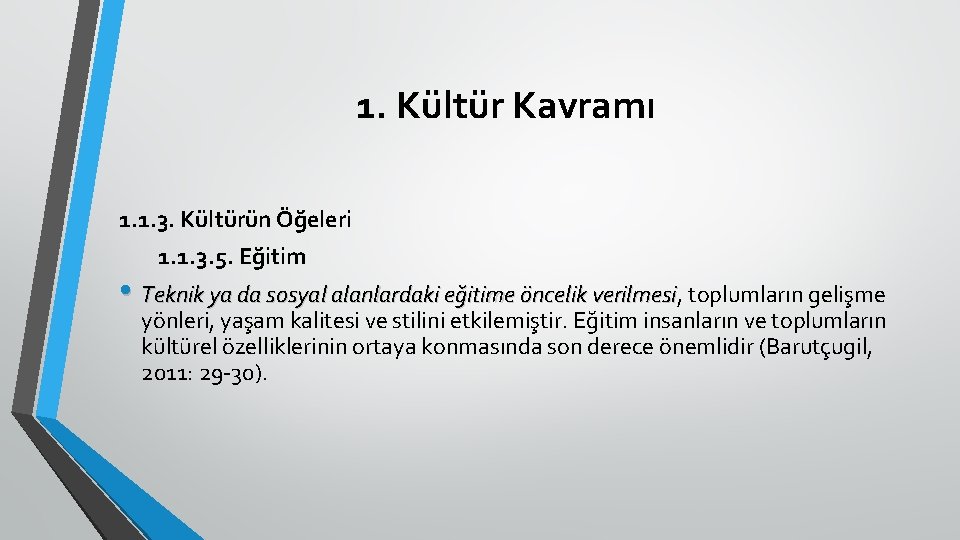 1. Kültür Kavramı

1.1.3. Kültürün Öğeleri

1.1.3.5. Eğitim

• Teknik ya da sosyal alanlardaki eğitime öncelik verilmesi, toplumların gelişme yönleri, yaşam kalitesi ve stilini etkilemiştir. Eğitim insanların ve toplumların kültürel özelliklerinin ortaya konmasında son derece önemlidir (Barutçugil, 2011: 29-30).